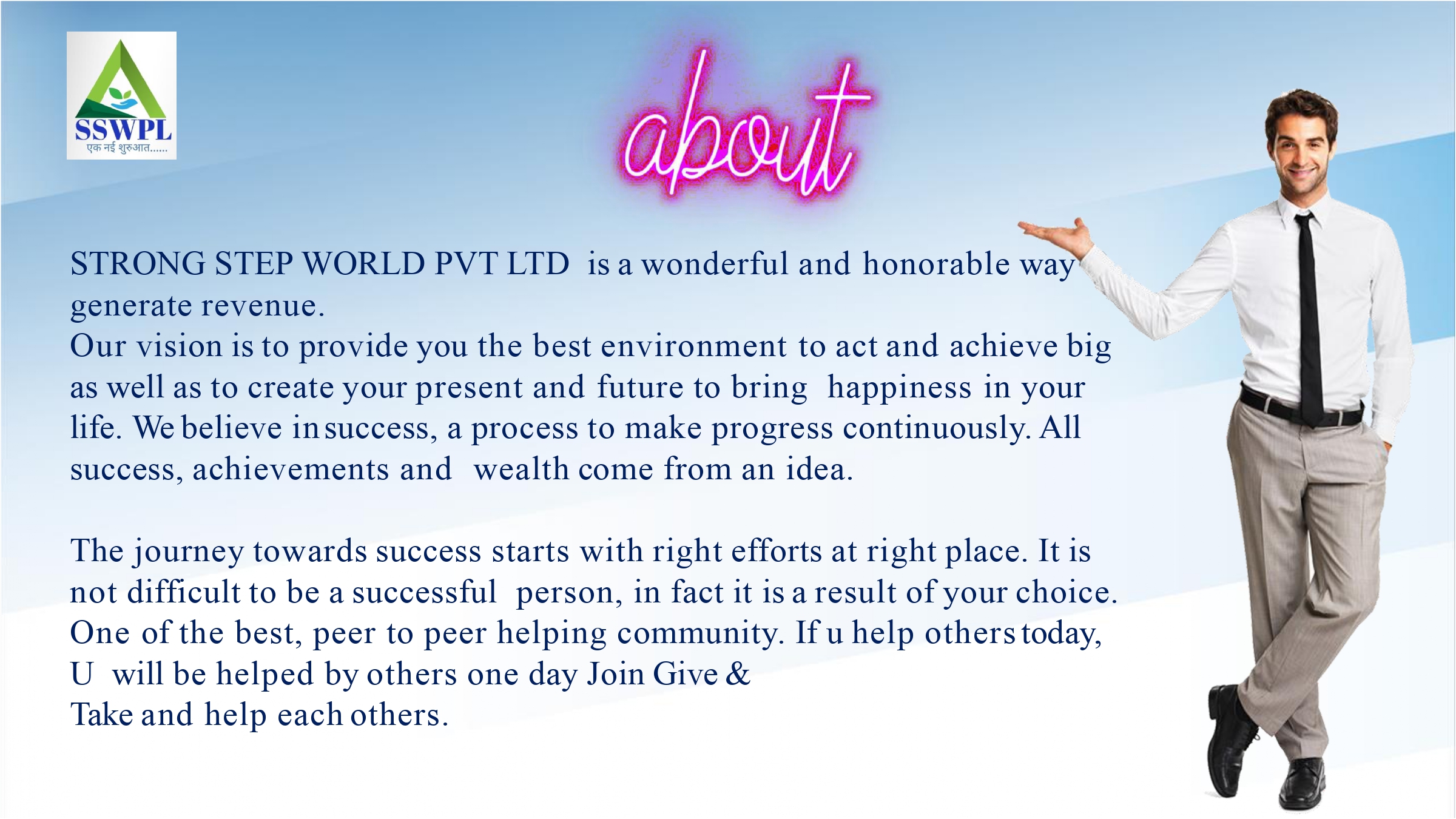 SSWPL
एक नई शुरुआत......

about

STRONG STEP WORLD PVT LTD is a wonderful and honorable way generate revenue.
Our vision is to provide you the best environment to act and achieve big as well as to create your present and future to bring happiness in your life. We believe in success, a process to make progress continuously. All success, achievements and wealth come from an idea.

The journey towards success starts with right efforts at right place. It is not difficult to be a successful person, in fact it is a result of your choice. One of the best, peer to peer helping community. If u help others today, U will be helped by others one day Join Give &
Take and help each others.